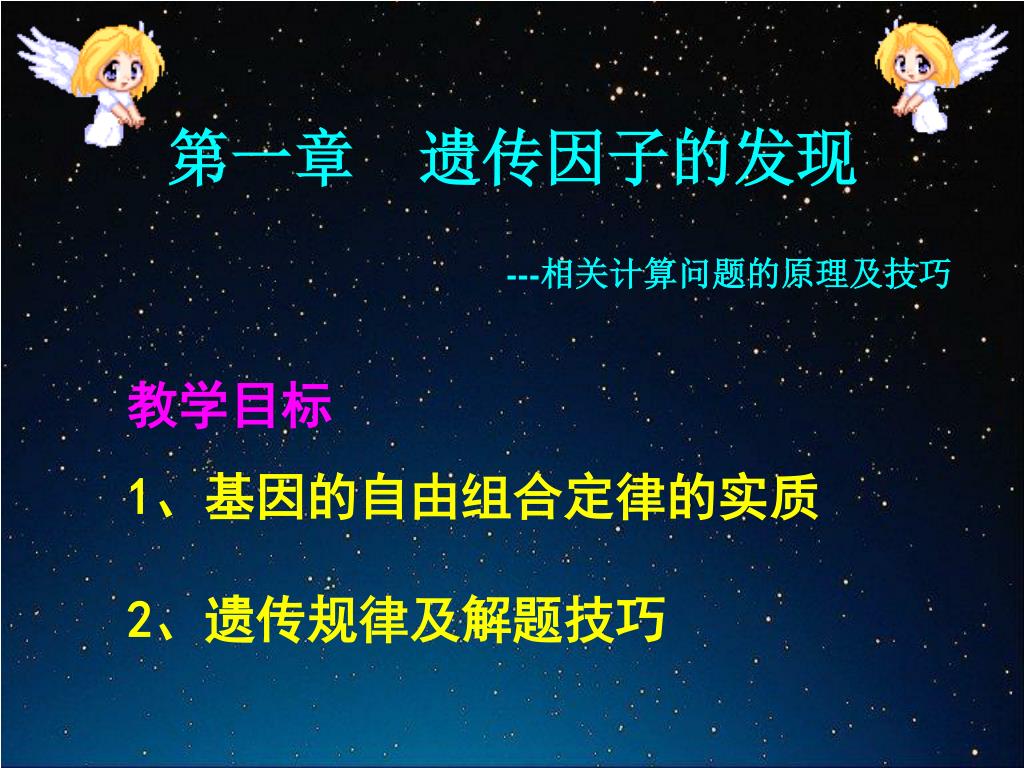 第一章　遗传因子的发现

---相关计算问题的原理及技巧

教学目标

1、基因的自由组合定律的实质

2、遗传规律及解题技巧